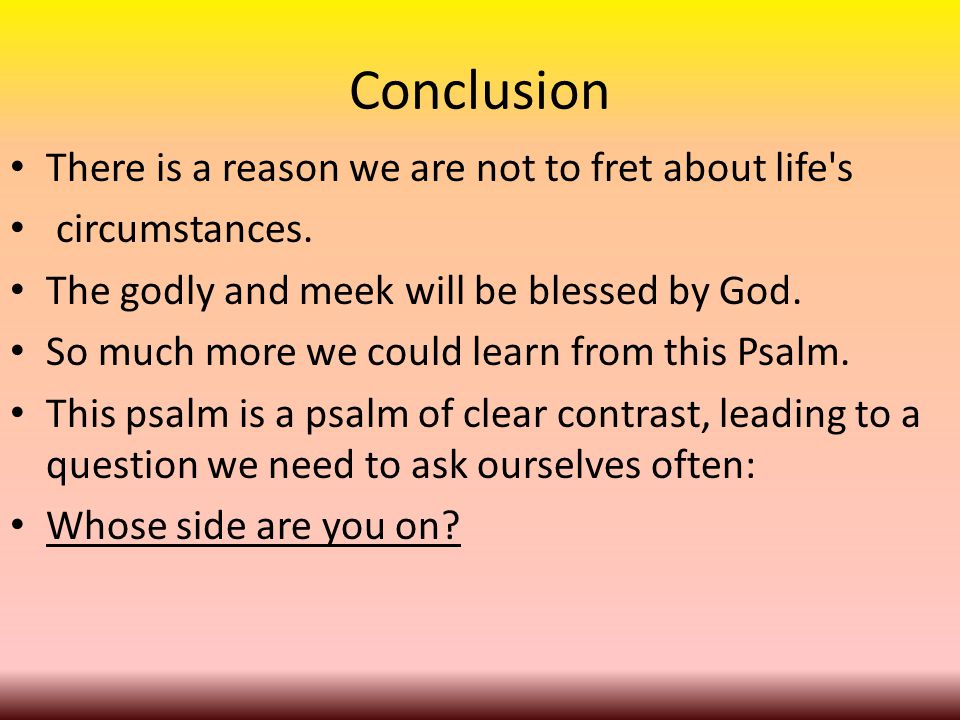 Conclusion

• There is a reason we are not to fret about life's
• circumstances.
• The godly and meek will be blessed by God.
• So much more we could learn from this Psalm.
• This psalm is a psalm of clear contrast, leading to a question we need to ask ourselves often:
• Whose side are you on?